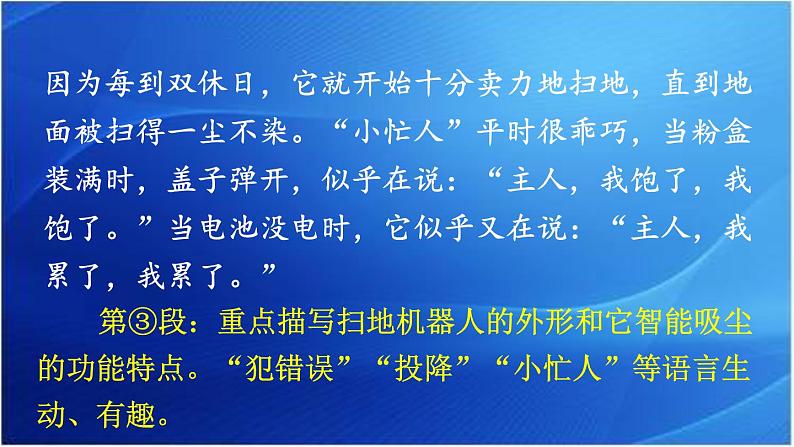 因为每到双休日，它就开始十分卖力地扫地，直到地面被扫得一尘不染。“小忙人”平时很乖巧，当粉盒装满时，盖子弹开，似乎在说：“主人，我饱了，我饱了。”当电池没电时，它似乎又在说：“主人，我累了，我累了。”

第③段：重点描写扫地机器人的外形和它智能吸尘的功能特点。“犯错误”“投降”“小忙人”等语言生动、有趣。